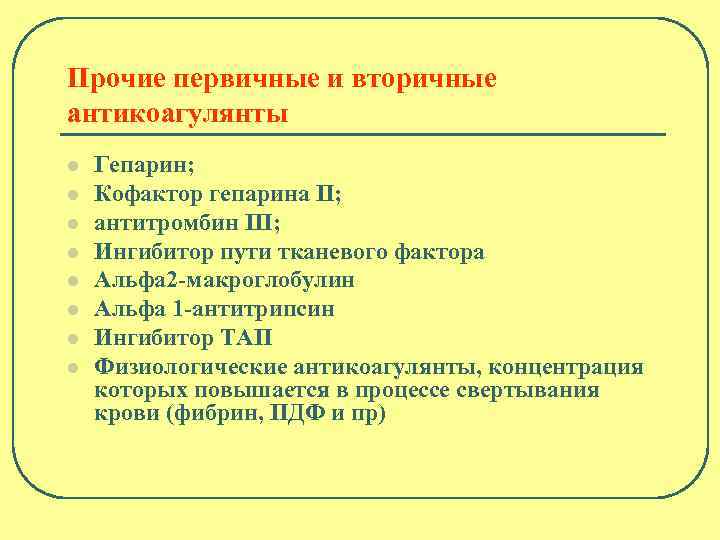 Прочие первичные и вторичные антикоагулянты

- Гепарин;
- Кофактор гепарина II;
- антитромбин III;
- Ингибитор пути тканевого фактора
- Альфа2-макроглобулин
- Альфа 1-антитрипсин
- Ингибитор ТАП
- Физиологические антикоагулянты, концентрация которых повышается в процессе свертывания крови (фибрин, ПДФ и пр)